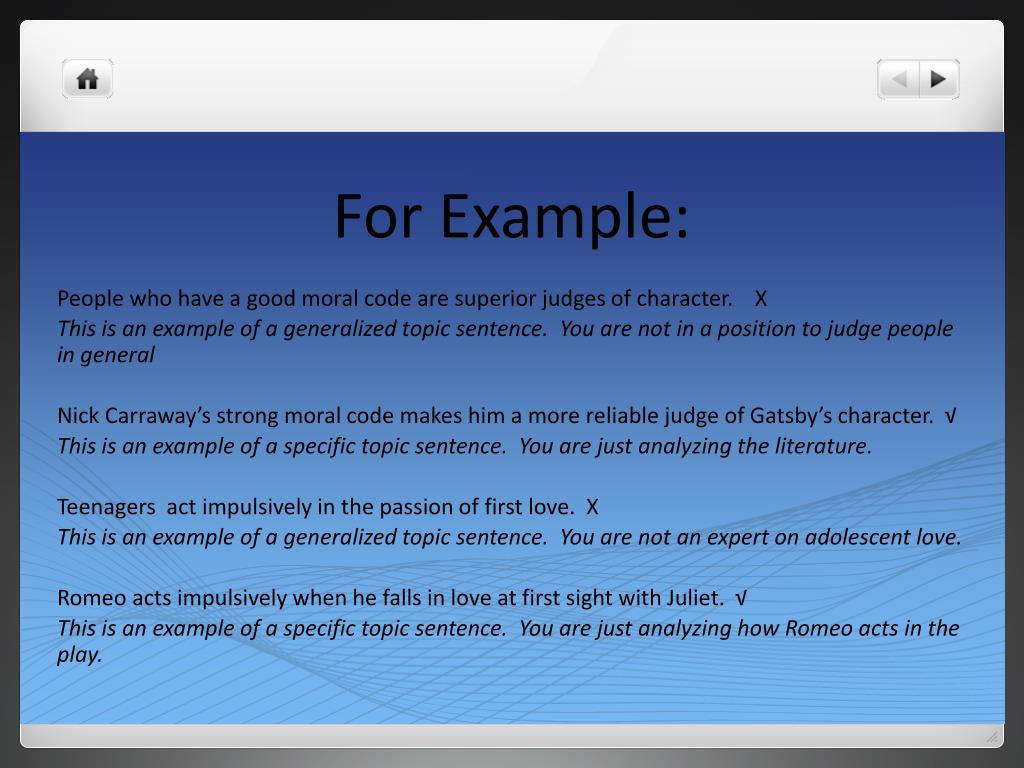 For Example:

People who have a good moral code are superior judges of character. X
This is an example of a generalized topic sentence. You are not in a position to judge people in general

Nick Carraway's strong moral code makes him a more reliable judge of Gatsby's character. √
This is an example of a specific topic sentence. You are just analyzing the literature.

Teenagers act impulsively in the passion of first love. X
This is an example of a generalized topic sentence. You are not an expert on adolescent love.

Romeo acts impulsively when he falls in love at first sight with Juliet. √
This is an example of a specific topic sentence. You are just analyzing how Romeo acts in the play.